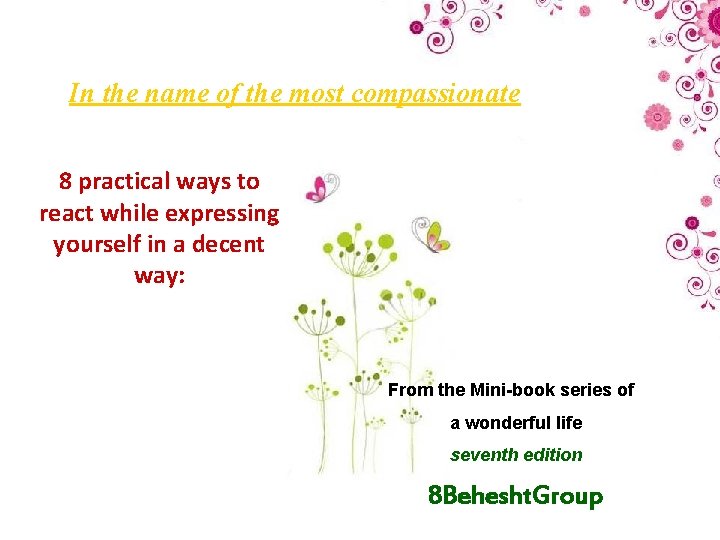 In the name of the most compassionate

8 practical ways to react while expressing yourself in a decent way:

From the Mini-book series of a wonderful life

seventh edition

8BeheshtGroup